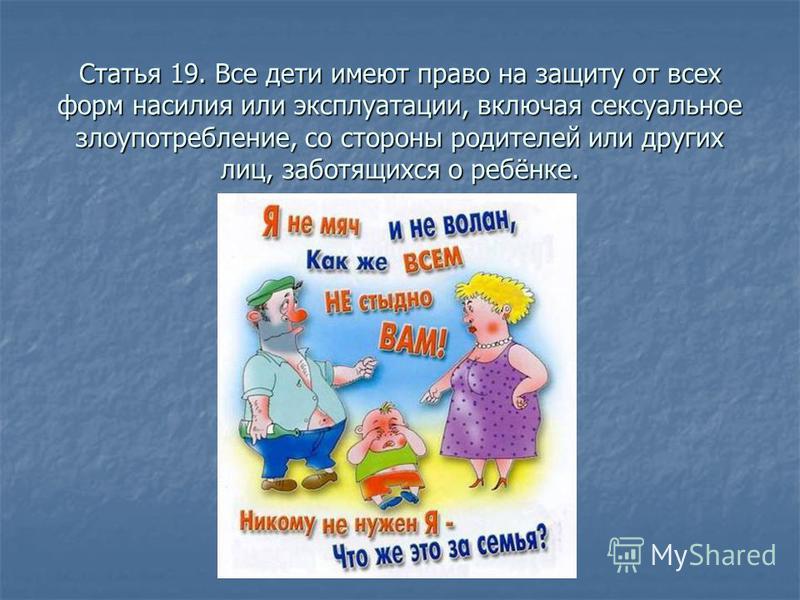 Статья 19. Все дети имеют право на защиту от всех форм насилия или эксплуатации, включая сексуальное злоупотребление, со стороны родителей или других лиц, заботящихся о ребёнке.

Я не мяч и не волан,
Как же ВСЕМ
НЕ стыдно
ВАМ!

Никому не нужен Я -
Что же это за семья?

MyShared